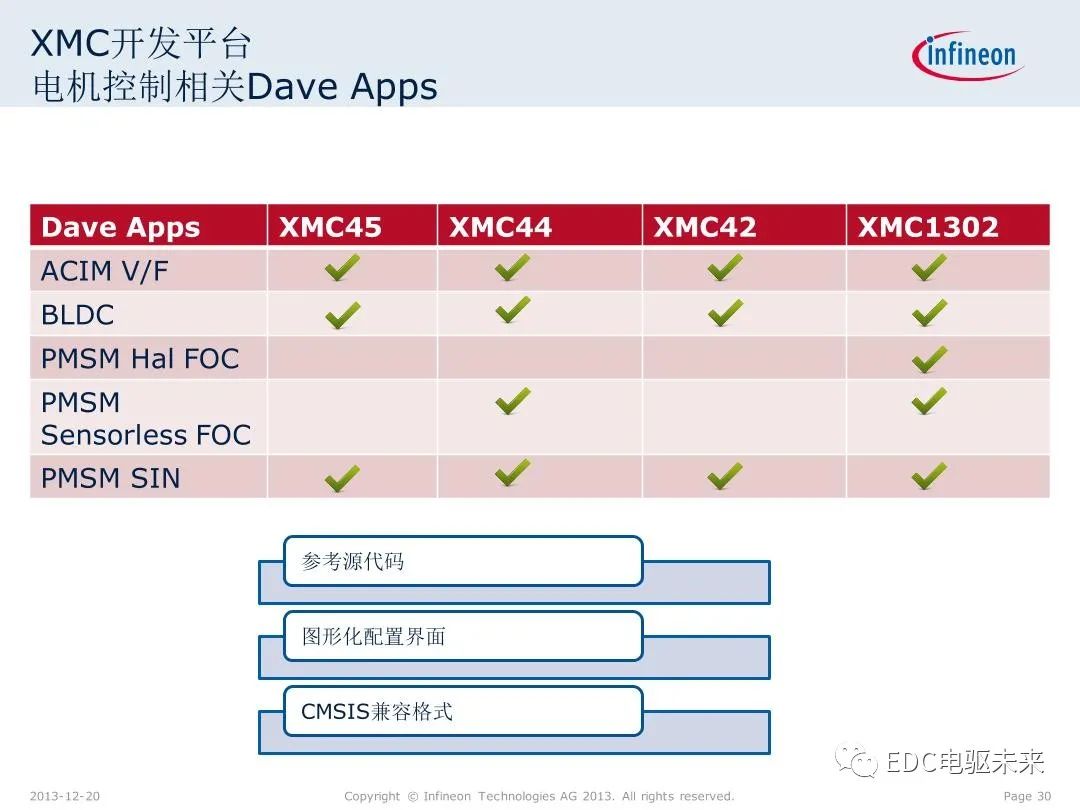 XMC开发平台
电机控制相关Dave Apps

infineon

| Dave Apps | XMC45 | XMC44 | XMC42 | XMC1302 |
|---|---|---|---|---|
| ACIM V/F | ✓ | ✓ | ✓ | ✓ |
| BLDC | ✓ | ✓ | ✓ | ✓ |
| PMSM Hal FOC | | | | ✓ |
| PMSM Sensorless FOC | | ✓ | | ✓ |
| PMSM SIN | ✓ | ✓ | ✓ | ✓ |

参考源代码

图形化配置界面

CMSIS兼容格式

EDC电驱未来

2013-12-20 Copyright © Infineon Technologies AG 2013. All rights reserved. Page 30